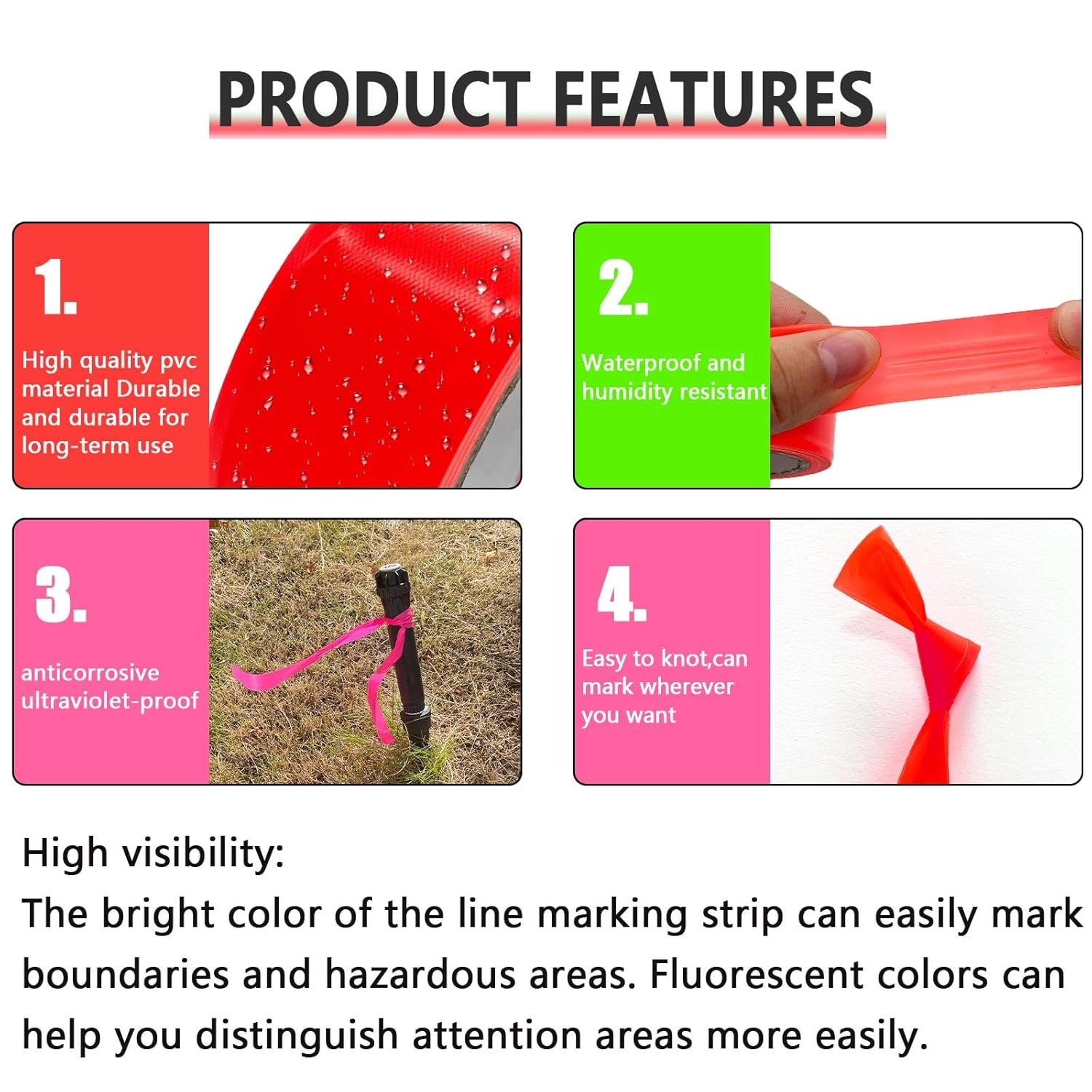 PRODUCT FEATURES

1.

High quality pvc material Durable and durable for long-term use

2.

Waterproof and humidity resistant

3.

anticorrosive ultraviolet-proof

4.

Easy to knot,can mark wherever you want

High visibility:
The bright color of the line marking strip can easily mark boundaries and hazardous areas. Fluorescent colors can help you distinguish attention areas more easily.